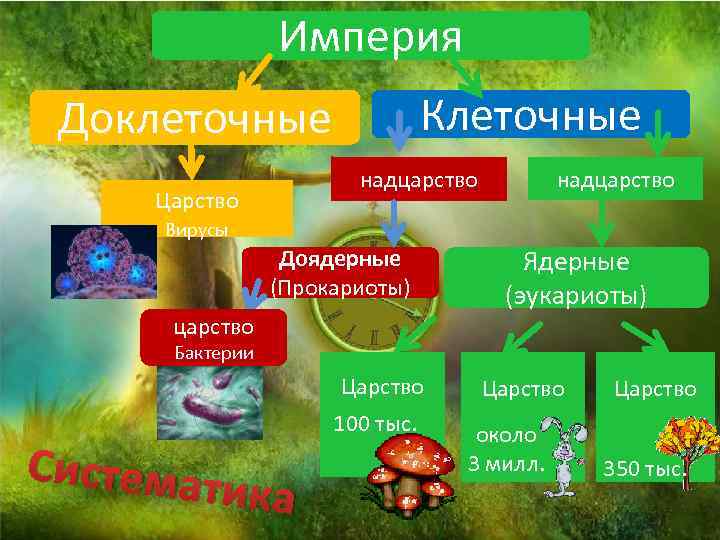 Империя

Доклеточные

Клеточные

Царство Вирусы

надцарство

надцарство

Доядерные (Прокариоты)

Ядерные (эукариоты)

царство Бактерии

Царство 100 тыс.

Царство около 3 милл.

Царство 350 тыс.

Систематика